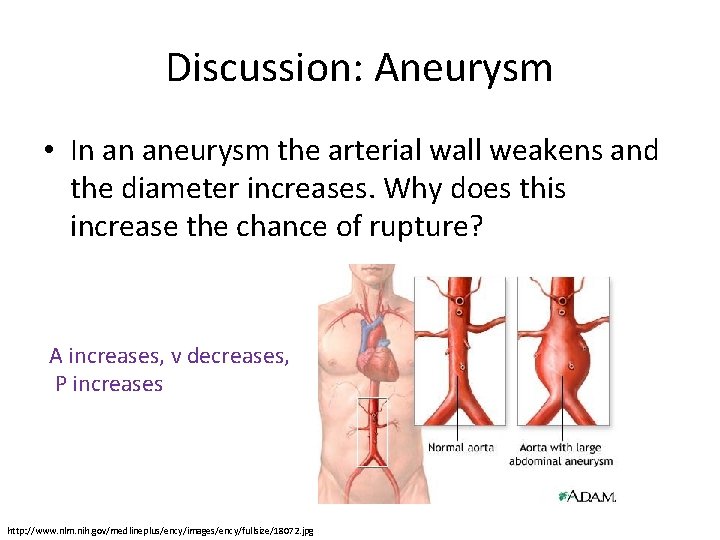 Discussion: Aneurysm

• In an aneurysm the arterial wall weakens and the diameter increases. Why does this increase the chance of rupture?

A increases, v decreases, P increases

Normal aorta

Aorta with large abdominal aneurysm

A.D.A.M.

http://www.nlm.nih.gov/medlineplus/ency/images/ency/fullsize/18072.jpg